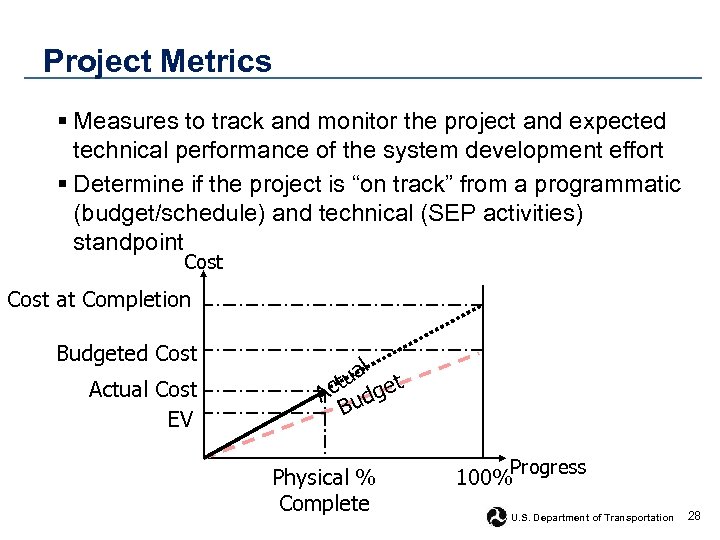 Project Metrics

▪ Measures to track and monitor the project and expected technical performance of the system development effort

▪ Determine if the project is “on track” from a programmatic (budget/schedule) and technical (SEP activities) standpoint

Cost

Cost at Completion

Budgeted Cost

Actual Cost

EV

Actual

Budget

Physical % Complete

100%

Progress

U.S. Department of Transportation 28